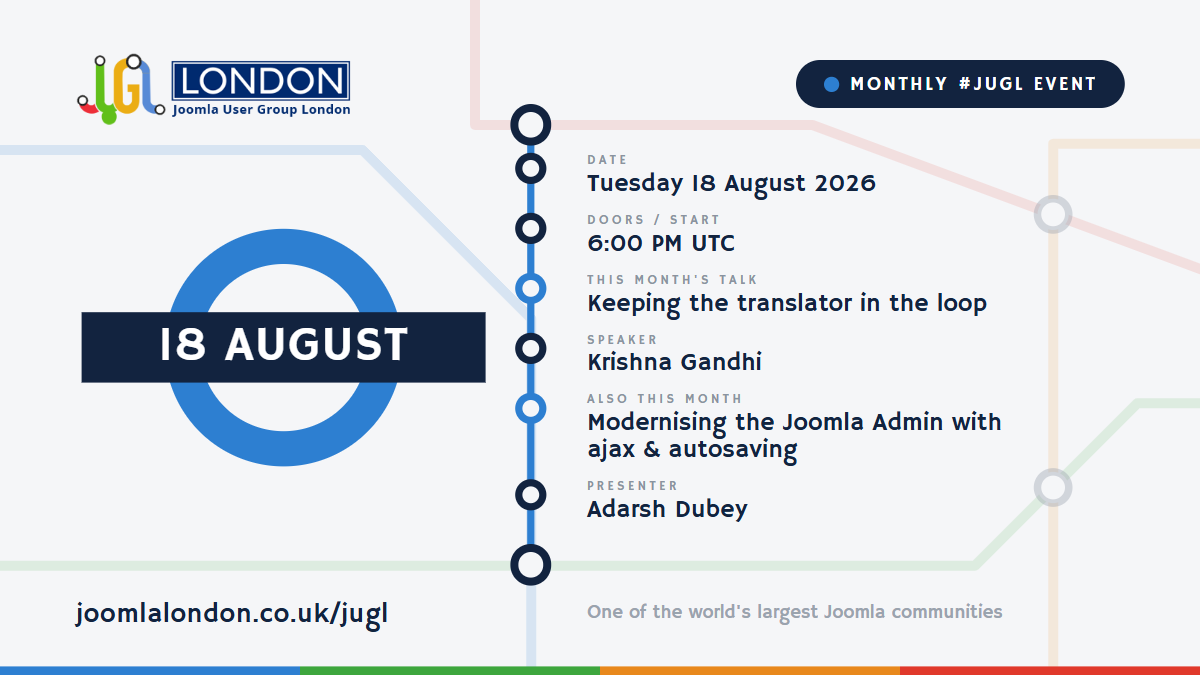 JUGL LONDON
Joomla User Group London

MONTHLY #JUGL EVENT

18 AUGUST

DATE
Tuesday 18 August 2026

DOORS / START
6:00 PM UTC

THIS MONTH'S TALK
Keeping the translator in the loop

SPEAKER
Krishna Gandhi

ALSO THIS MONTH
Modernising the Joomla Admin with ajax & autosaving

PRESENTER
Adarsh Dubey

joomlalondon.co.uk/jugl

One of the world's largest Joomla communities